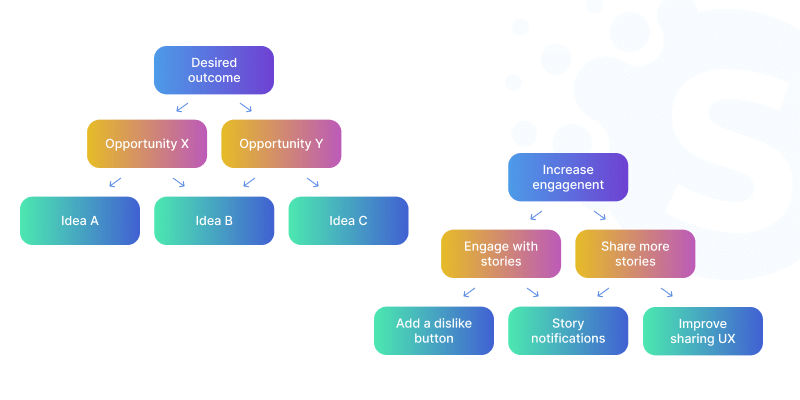 Desired outcome

Opportunity X

Opportunity Y

Idea A

Idea B

Idea C

Increase engagenent

Engage with stories

Share more stories

Add a dislike button

Story notifications

Improve sharing UX